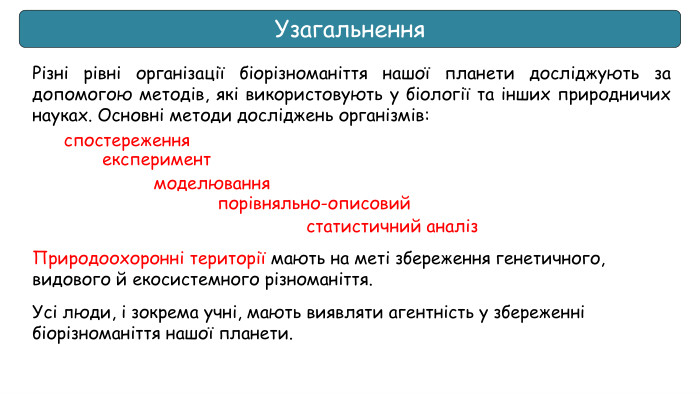 Узагальнення

Різні рівні організації біорізноманіття нашої планети досліджують за допомогою методів, які використовують у біології та інших природничих науках. Основні методи досліджень організмів:

спостереження
експеримент
моделювання
порівняльно-описовий
статистичний аналіз

Природоохоронні території мають на меті збереження генетичного, видового й екосистемного різноманіття.

Усі люди, і зокрема учні, мають виявляти агентність у збереженні біорізноманіття нашої планети.